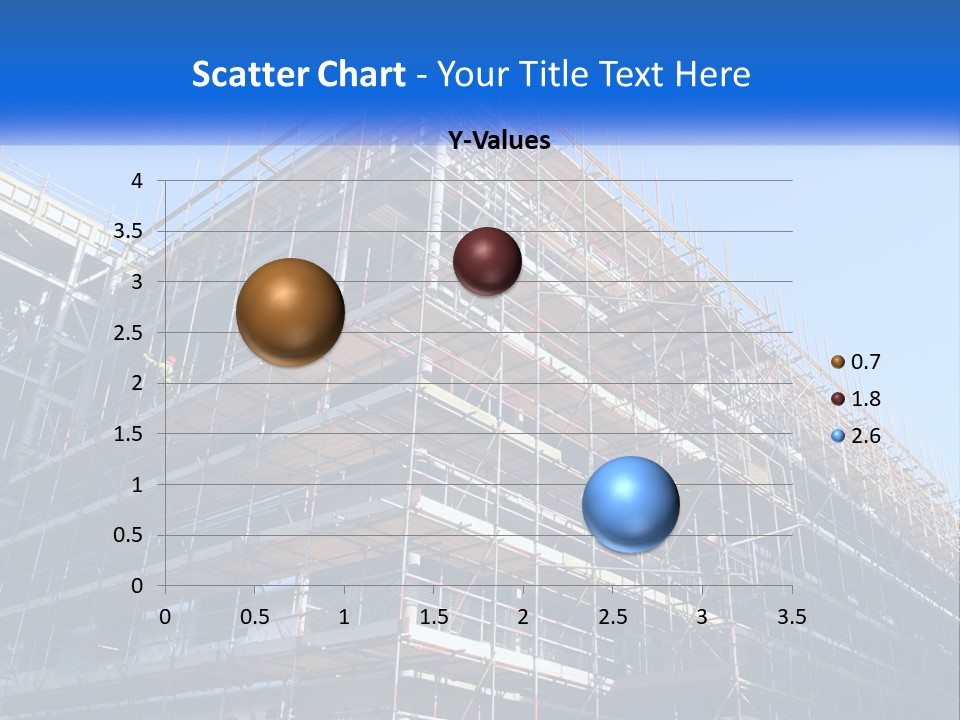 Scatter Chart - Your Title Text Here

Y-Values

4
3.5
3
2.5
2
1.5
1
0.5
0

0 0.5 1 1.5 2 2.5 3 3.5

0.7
1.8
2.6